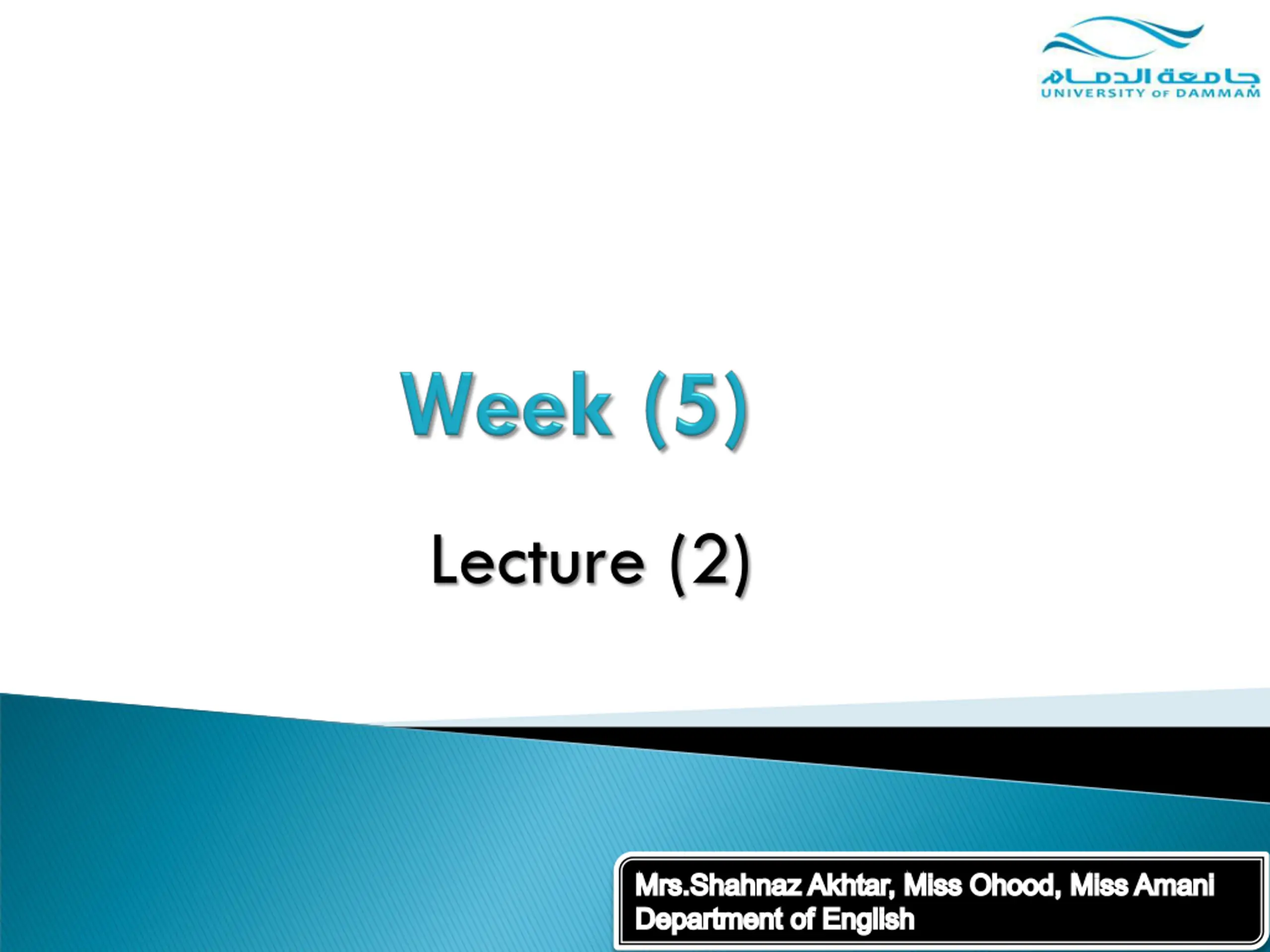 جامعة الدمام
UNIVERSITY OF DAMMAM

Week (5)

Lecture (2)

Mrs.Shahnaz Akhtar, Miss Ohood, Miss Amani
Department of English